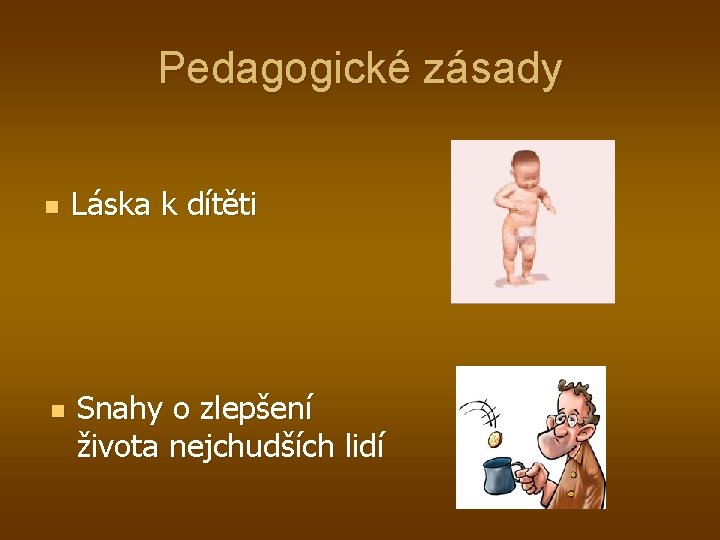 Pedagogické zásady

Láska k dítěti

Snahy o zlepšení života nejchudších lidí